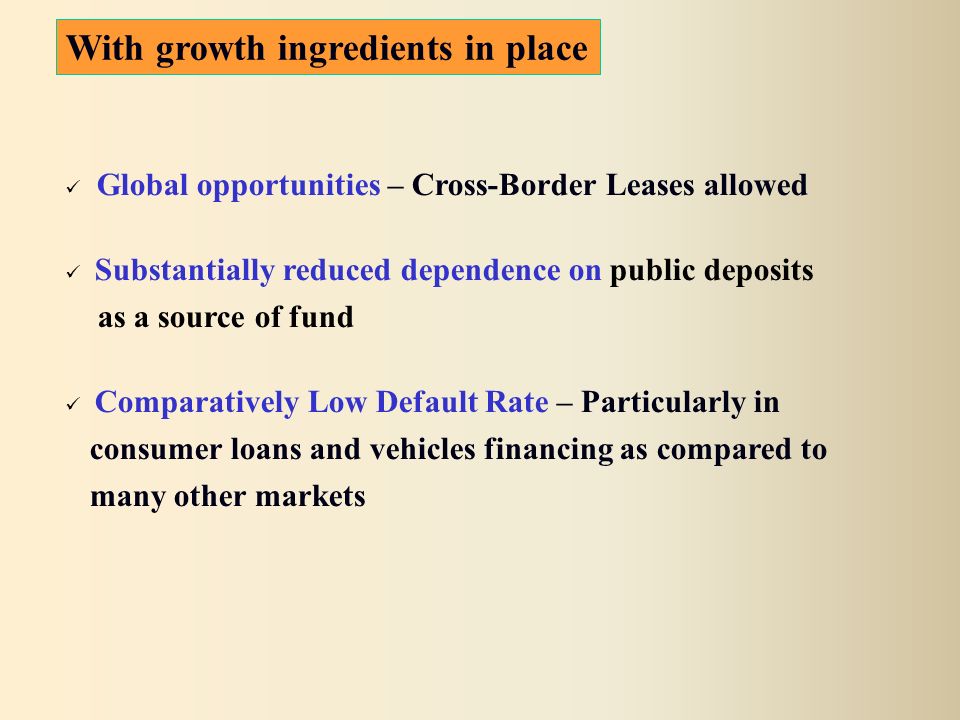 With growth ingredients in place

✓ Global opportunities – Cross-Border Leases allowed

✓ Substantially reduced dependence on public deposits as a source of fund

✓ Comparatively Low Default Rate – Particularly in consumer loans and vehicles financing as compared to many other markets